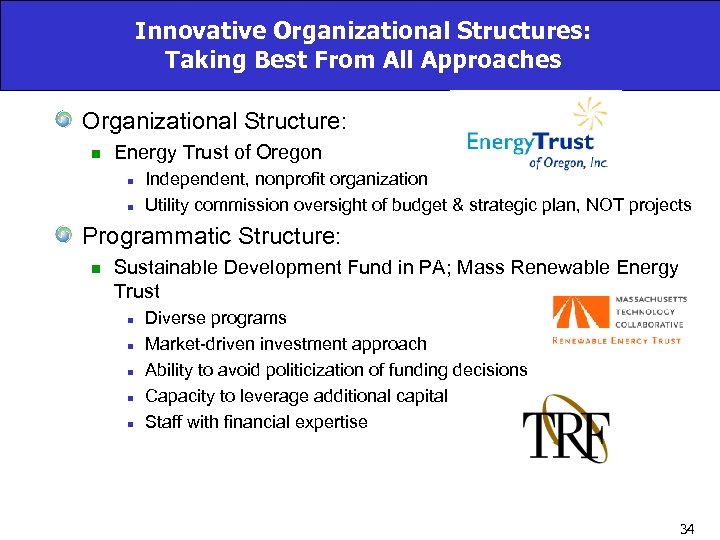 Innovative Organizational Structures:
Taking Best From All Approaches

Organizational Structure:

Energy Trust of Oregon

Independent, nonprofit organization

Utility commission oversight of budget & strategic plan, NOT projects

EnergyTrust of Oregon, Inc.

Programmatic Structure:

Sustainable Development Fund in PA; Mass Renewable Energy Trust

Diverse programs

Market-driven investment approach

Ability to avoid politicization of funding decisions

Capacity to leverage additional capital

Staff with financial expertise

MASSACHUSETTS TECHNOLOGY COLLABORATIVE
RENEWABLE ENERGY TRUST

TRF

34